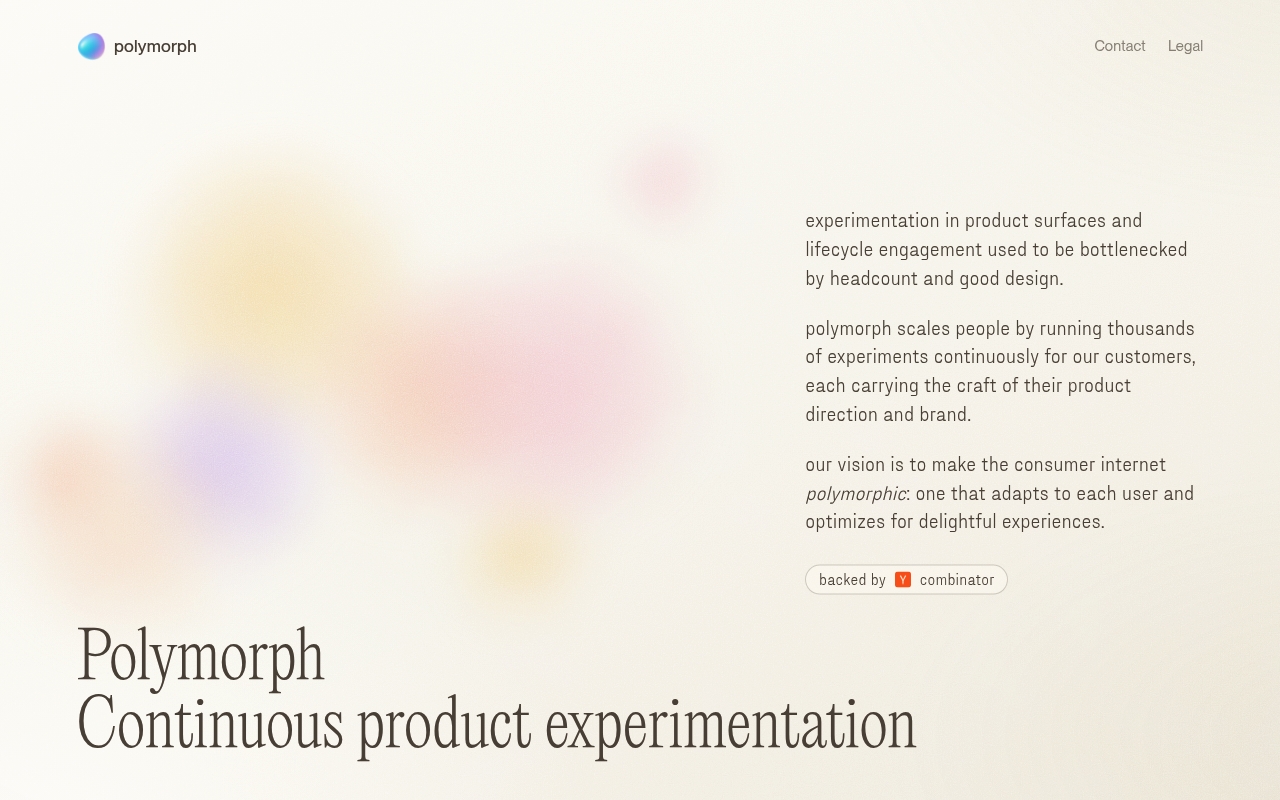 polymorph

Contact Legal

experimentation in product surfaces and lifecycle engagement used to be bottlenecked by headcount and good design.

polymorph scales people by running thousands of experiments continuously for our customers, each carrying the craft of their product direction and brand.

our vision is to make the consumer internet polymorphic: one that adapts to each user and optimizes for delightful experiences.

backed by Y combinator

Polymorph
Continuous product experimentation